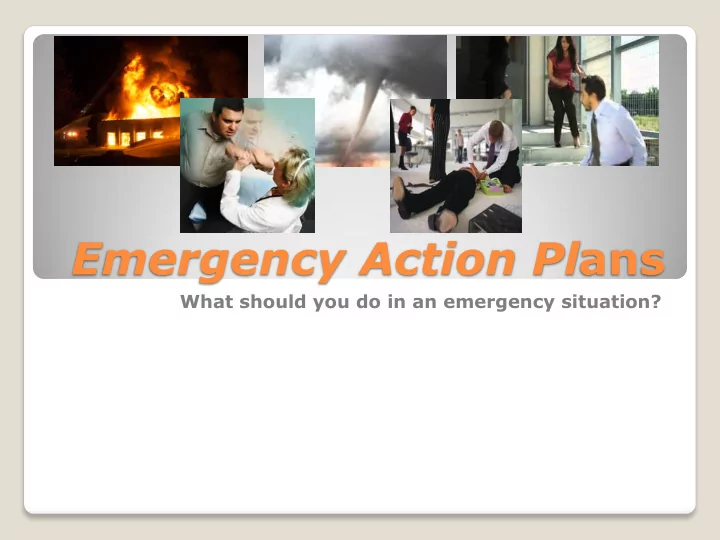 Emergency Action Plans

What should you do in an emergency situation?